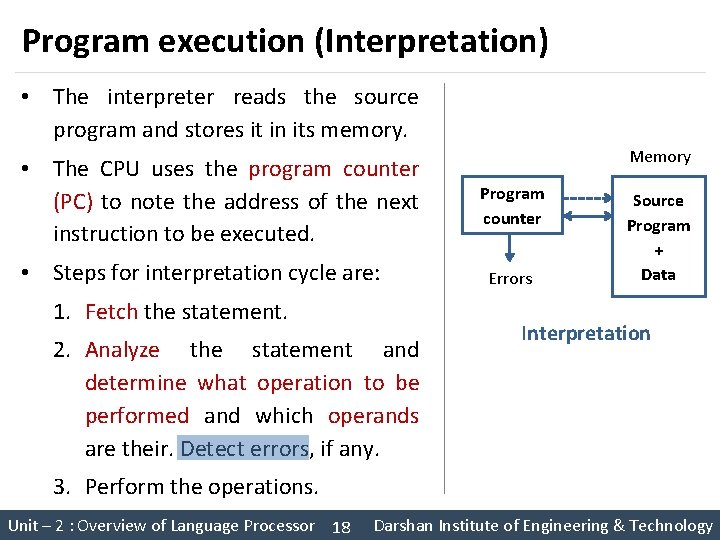 Program execution (Interpretation)

• The interpreter reads the source program and stores it in its memory.

• The CPU uses the program counter (PC) to note the address of the next instruction to be executed.

• Steps for interpretation cycle are:

1. Fetch the statement.

2. Analyze the statement and determine what operation to be performed and which operands are their. Detect errors, if any.

3. Perform the operations.

Memory

Program counter

Source Program + Data

Errors

Interpretation

Unit – 2 : Overview of Language Processor 18 Darshan Institute of Engineering & Technology